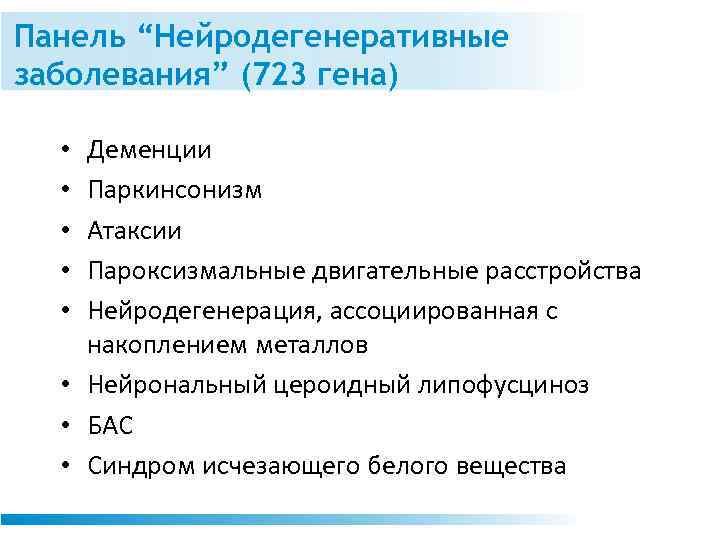 Панель “Нейродегенеративные заболевания” (723 гена)

• Деменции
• Паркинсонизм
• Атаксии
• Пароксизмальные двигательные расстройства
• Нейродегенерация, ассоциированная с накоплением металлов
• Нейрональный цероидный липофусциноз
• БАС
• Синдром исчезающего белого вещества